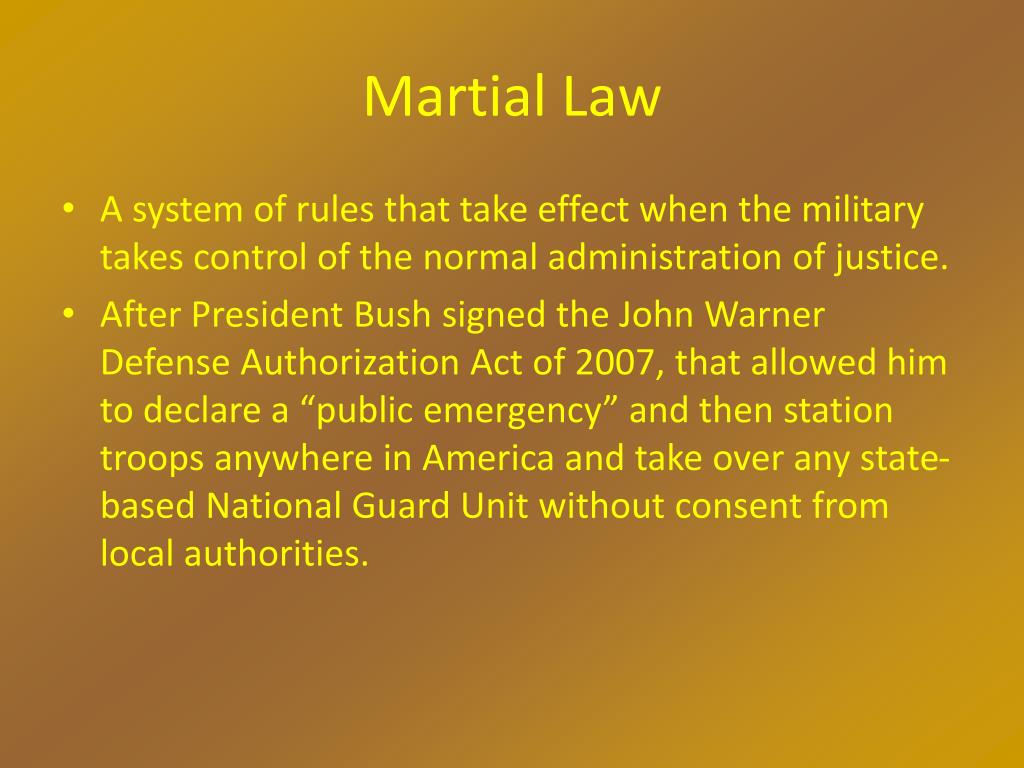 Martial Law

• A system of rules that take effect when the military takes control of the normal administration of justice.
• After President Bush signed the John Warner Defense Authorization Act of 2007, that allowed him to declare a “public emergency” and then station troops anywhere in America and take over any state-based National Guard Unit without consent from local authorities.